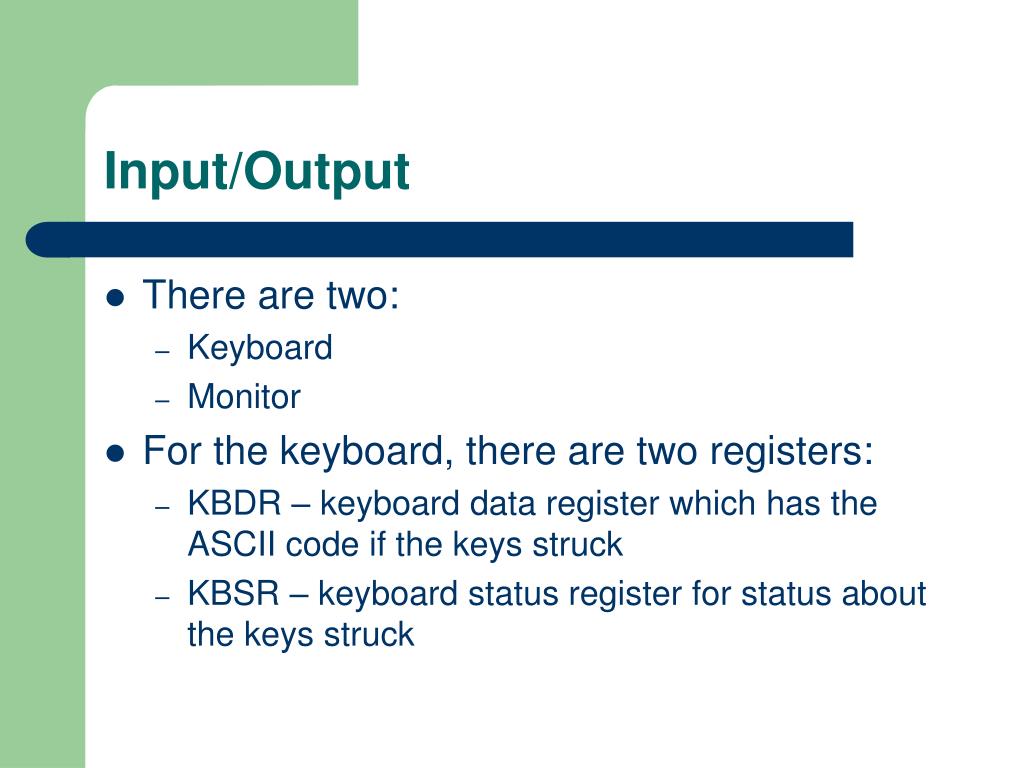 Input/Output

- There are two:
  - Keyboard
  - Monitor
- For the keyboard, there are two registers:
  - KBDR – keyboard data register which has the ASCII code if the keys struck
  - KBSR – keyboard status register for status about the keys struck